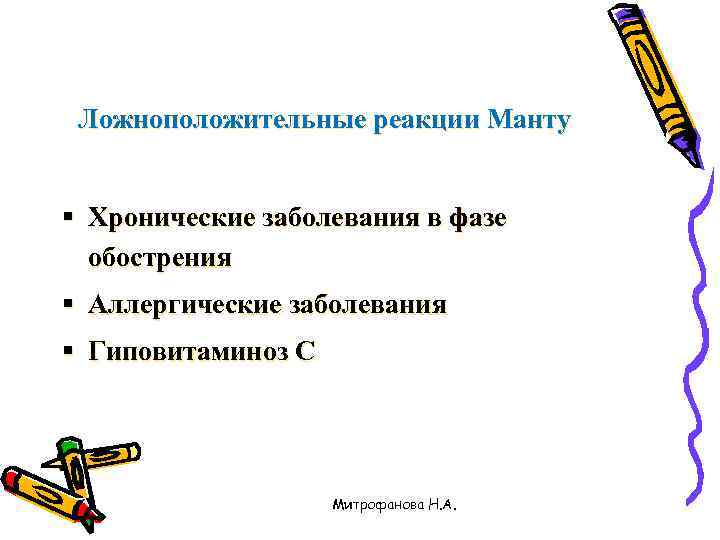 Ложноположительные реакции Манту

▪ Хронические заболевания в фазе обострения
▪ Аллергические заболевания
▪ Гиповитаминоз С

Митрофанова Н.А.